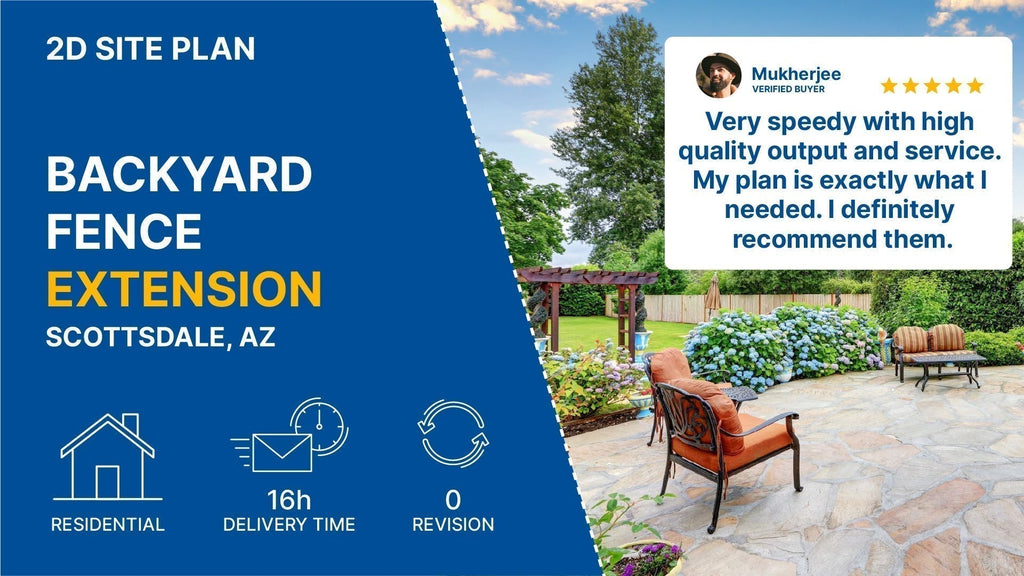 2D SITE PLAN

BACKYARD FENCE EXTENSION

SCOTTSDALE, AZ

RESIDENTIAL

16h
DELIVERY TIME

0
REVISION

Mukherjee
VERIFIED BUYER

Very speedy with high quality output and service. My plan is exactly what I needed. I definitely recommend them.